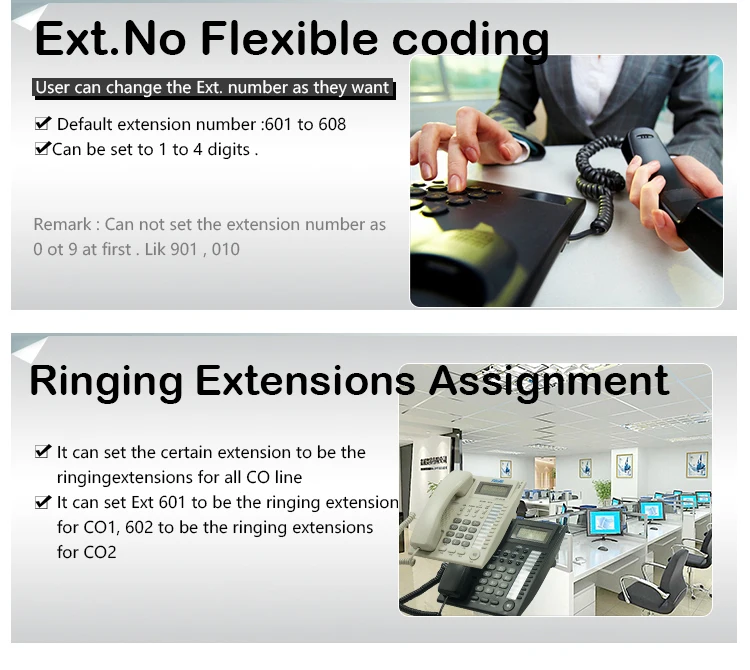 Ext.No Flexible coding

User can change the Ext. number as they want

☑ Default extension number :601 to 608
☑Can be set to 1 to 4 digits .

Remark : Can not set the extension number as 0 ot 9 at first . Lik 901 , 010

Ringing Extensions Assignment

☑ It can set the certain extension to be the ringingextensions for all CO line
☑ It can set Ext 601 to be the ringing extension for CO1, 602 to be the ringing extensions for CO2